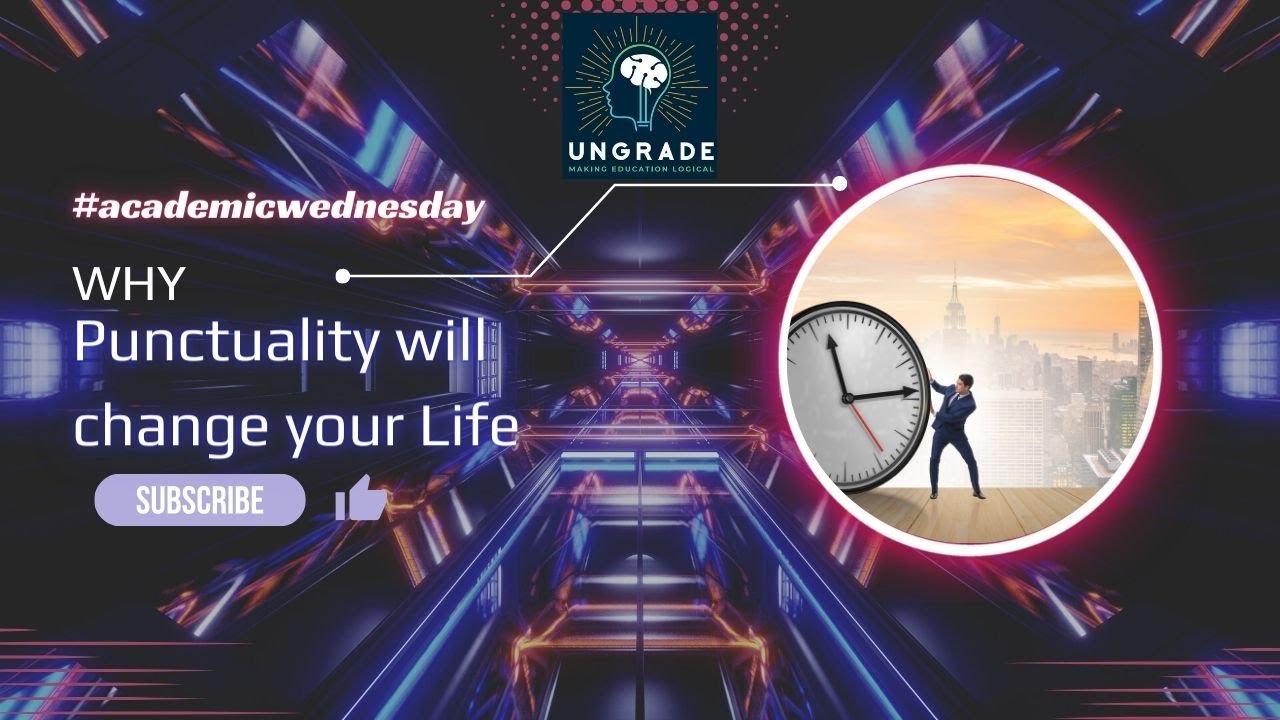 UNGRADE
MAKING EDUCATION LOGICAL

#academicwednesday

WHY
Punctuality will change your Life

SUBSCRIBE